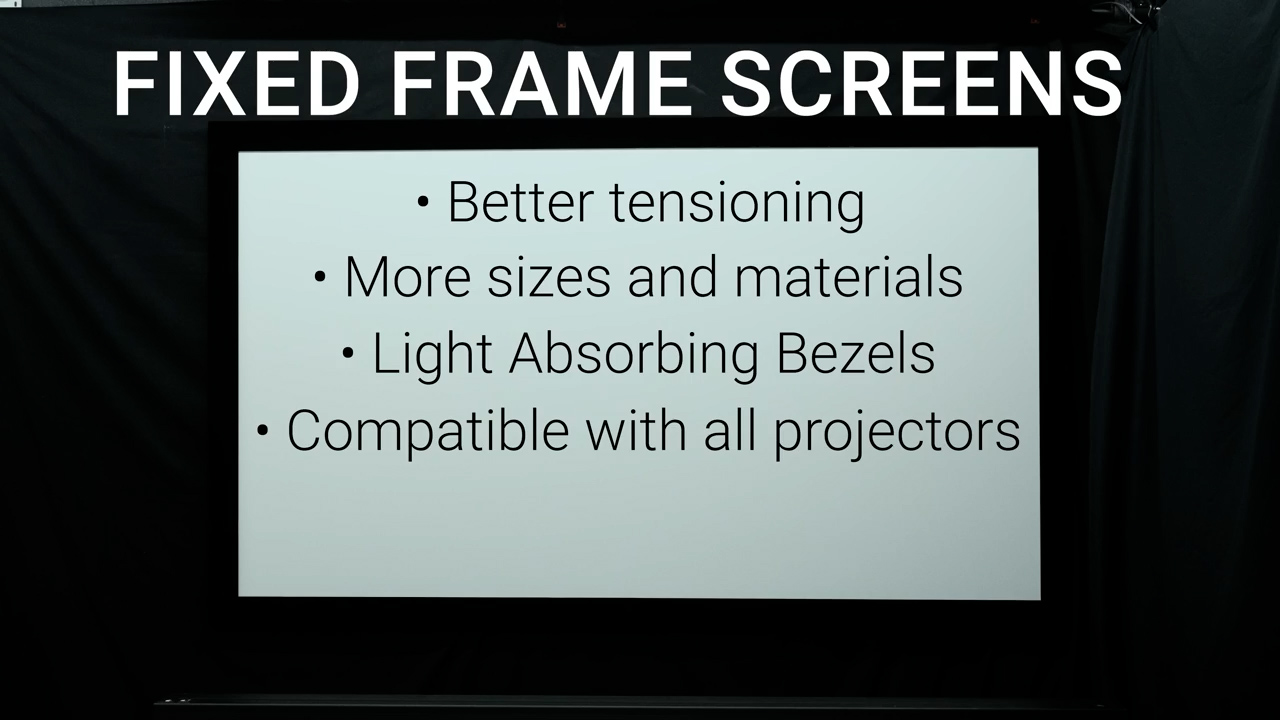 FIXED FRAME SCREENS

• Better tensioning
• More sizes and materials
• Light Absorbing Bezels
• Compatible with all projectors